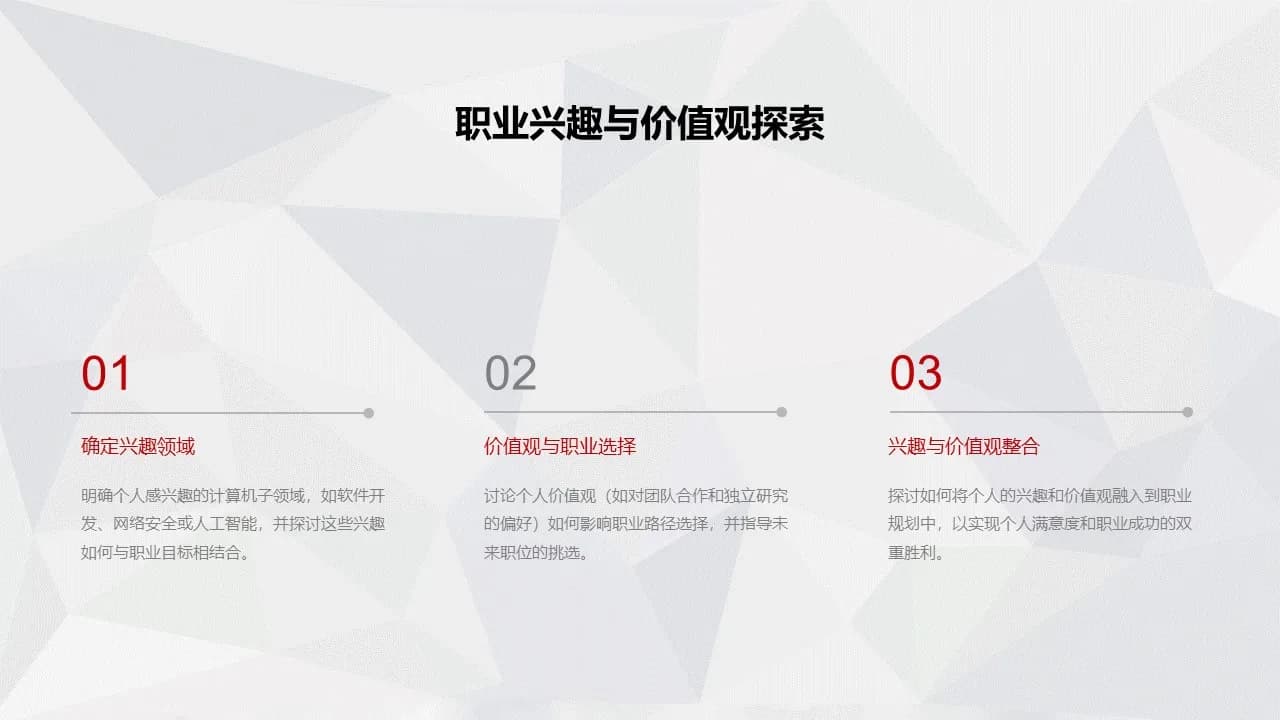 职业兴趣与价值观探索

01

确定兴趣领域

明确个人感兴趣的计算机子领域，如软件开发、网络安全或人工智能，并探讨这些兴趣如何与职业目标相结合。

02

价值观与职业选择

讨论个人价值观（如对团队合作和独立研究的偏好）如何影响职业路径选择，并指导未来职位的挑选。

03

兴趣与价值观整合

探讨如何将个人的兴趣和价值观融入到职业规划中，以实现个人满意度和职业成功的双重胜利。